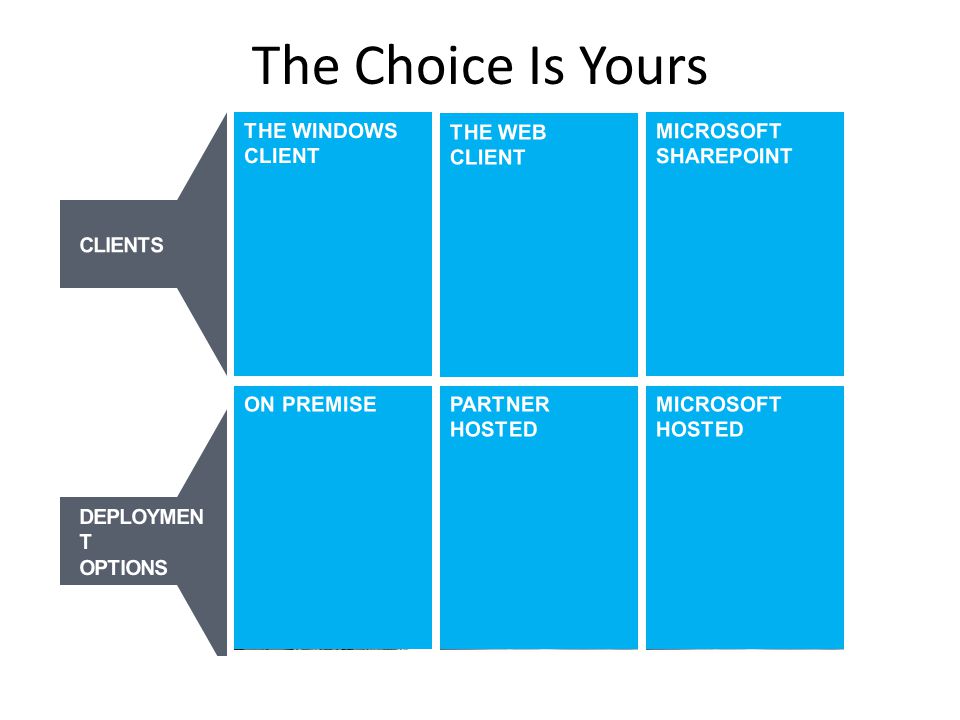 The Choice Is Yours

CLIENTS

THE WINDOWS CLIENT

THE WEB CLIENT

MICROSOFT SHAREPOINT

DEPLOYMEN
T
OPTIONS

ON PREMISE

PARTNER HOSTED

MICROSOFT HOSTED